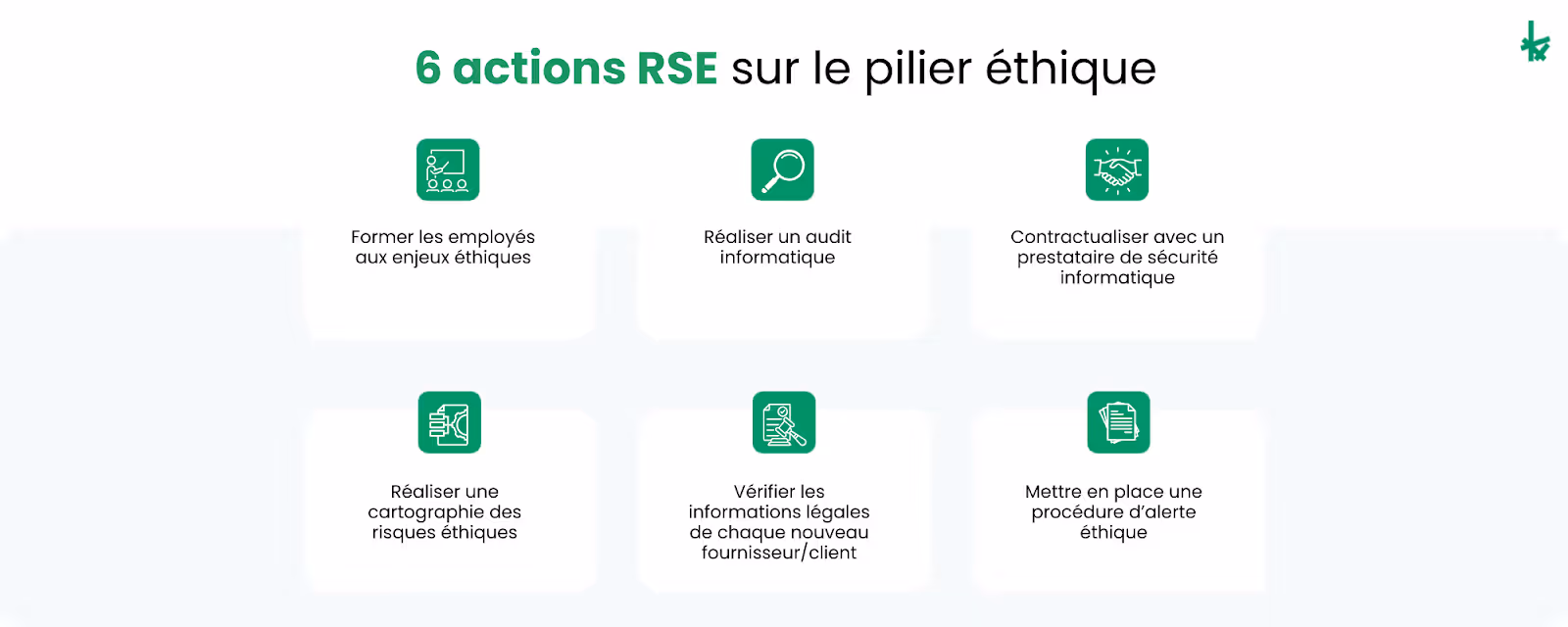 6 actions RSE sur le pilier éthique

Former les employés aux enjeux éthiques

Réaliser un audit informatique

Contractualiser avec un prestataire de sécurité informatique

Réaliser une cartographie des risques éthiques

Vérifier les informations légales de chaque nouveau fournisseur/client

Mettre en place une procédure d'alerte éthique